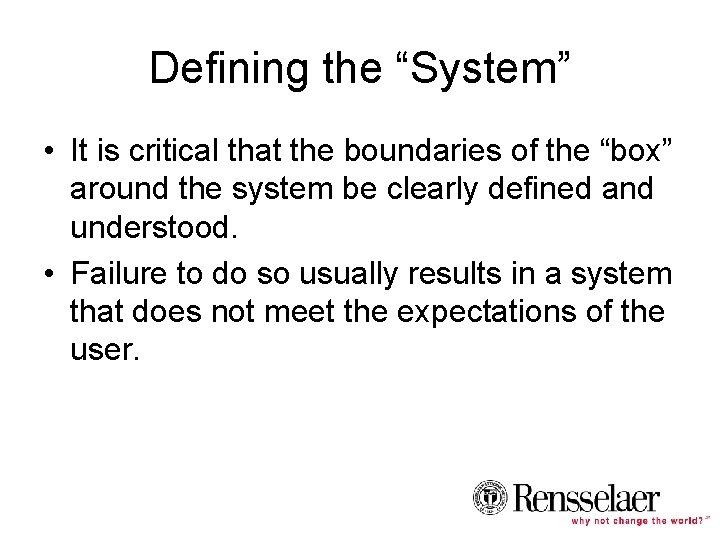 Defining the “System”

• It is critical that the boundaries of the “box” around the system be clearly defined and understood.

• Failure to do so usually results in a system that does not meet the expectations of the user.

Rensselaer
why not change the world?